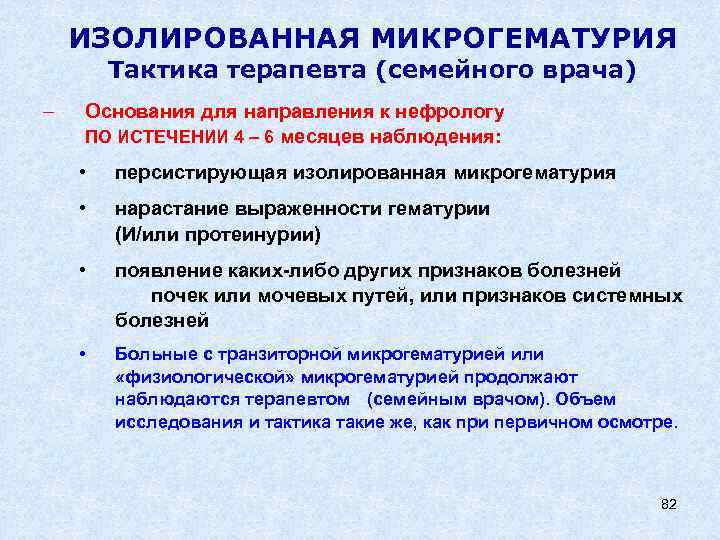 ИЗОЛИРОВАННАЯ МИКРОГЕМАТУРИЯ
Тактика терапевта (семейного врача)

– Основания для направления к нефрологу ПО ИСТЕЧЕНИИ 4 – 6 месяцев наблюдения:

• персистирующая изолированная микрогематурия

• нарастание выраженности гематурии (И/или протеинурии)

• появление каких-либо других признаков болезней почек или мочевых путей, или признаков системных болезней

• Больные с транзиторной микрогематурией или «физиологической» микрогематурией продолжают наблюдаются терапевтом (семейным врачом). Объем исследования и тактика такие же, как при первичном осмотре.

82